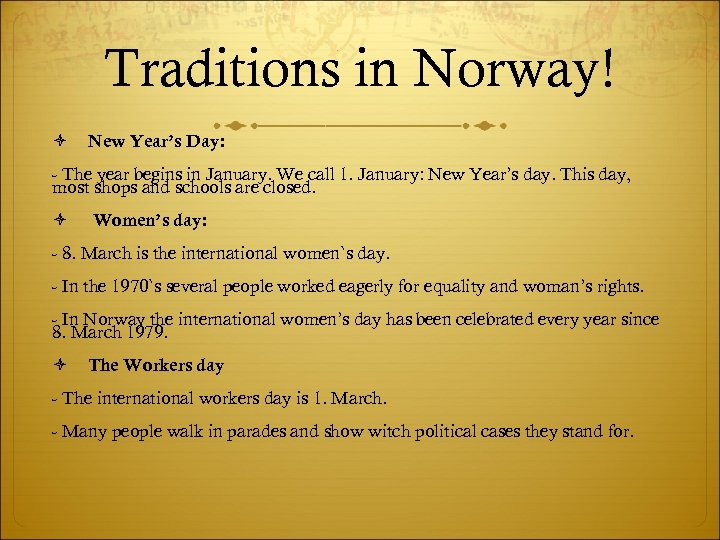 Traditions in Norway!

New Year's Day:

- The year begins in January. We call 1. January: New Year's day. This day, most shops and schools are closed.

Women's day:

- 8. March is the international women`s day.

- In the 1970`s several people worked eagerly for equality and woman's rights.

- In Norway the international women's day has been celebrated every year since 8. March 1979.

The Workers day

- The international workers day is 1. March.

- Many people walk in parades and show witch political cases they stand for.